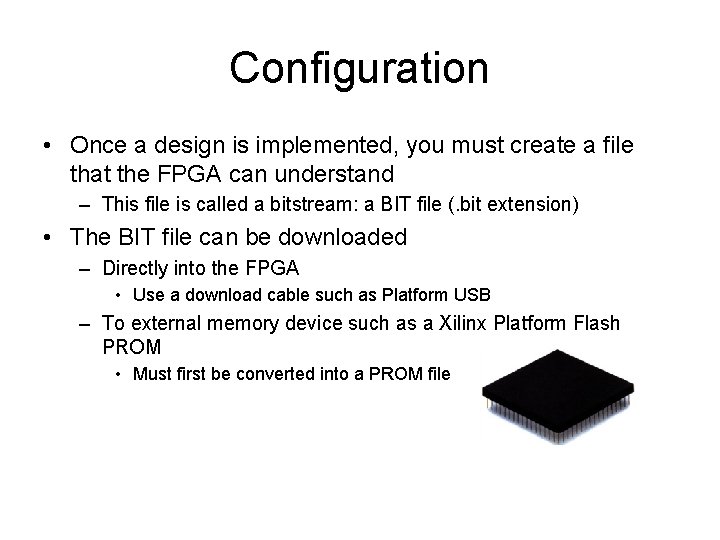 Configuration

• Once a design is implemented, you must create a file that the FPGA can understand
  – This file is called a bitstream: a BIT file (.bit extension)
• The BIT file can be downloaded
  – Directly into the FPGA
    • Use a download cable such as Platform USB
  – To external memory device such as a Xilinx Platform Flash PROM
    • Must first be converted into a PROM file